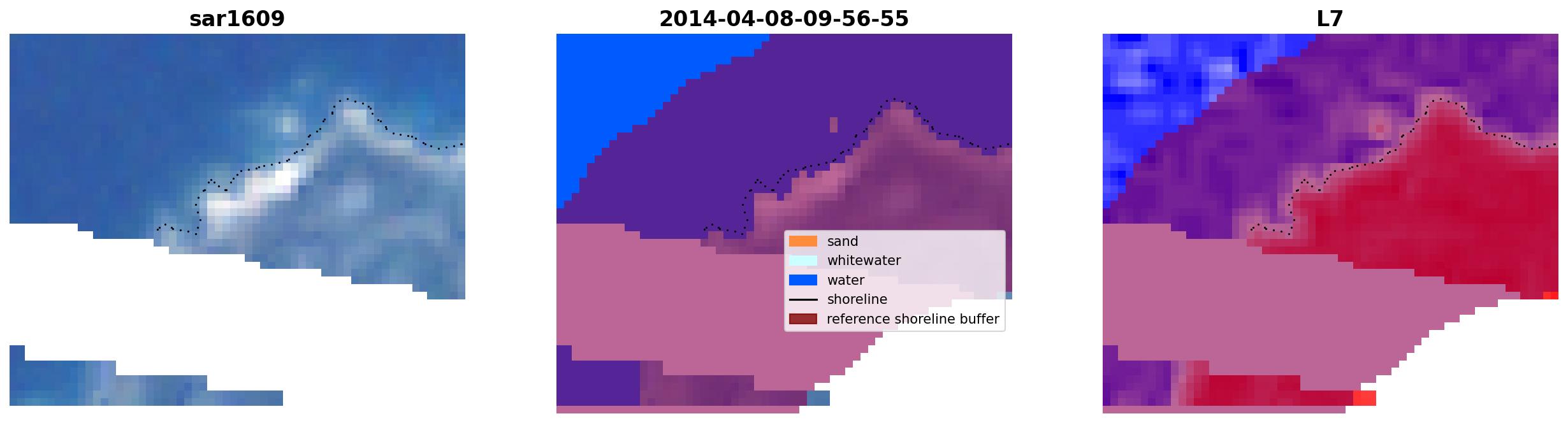 sar1609

2014-04-08-09-56-55

sand
whitewater
water
shoreline
reference shoreline buffer

L7